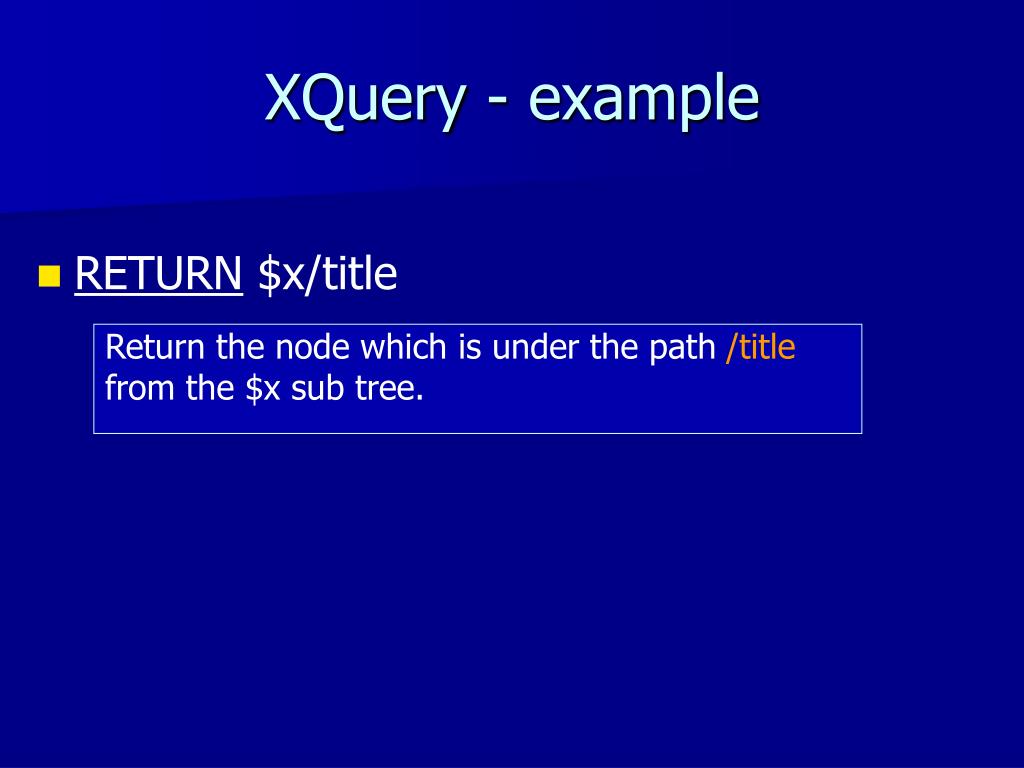 XQuery - example

RETURN \$x/title

Return the node which is under the path /title from the \$x sub tree.